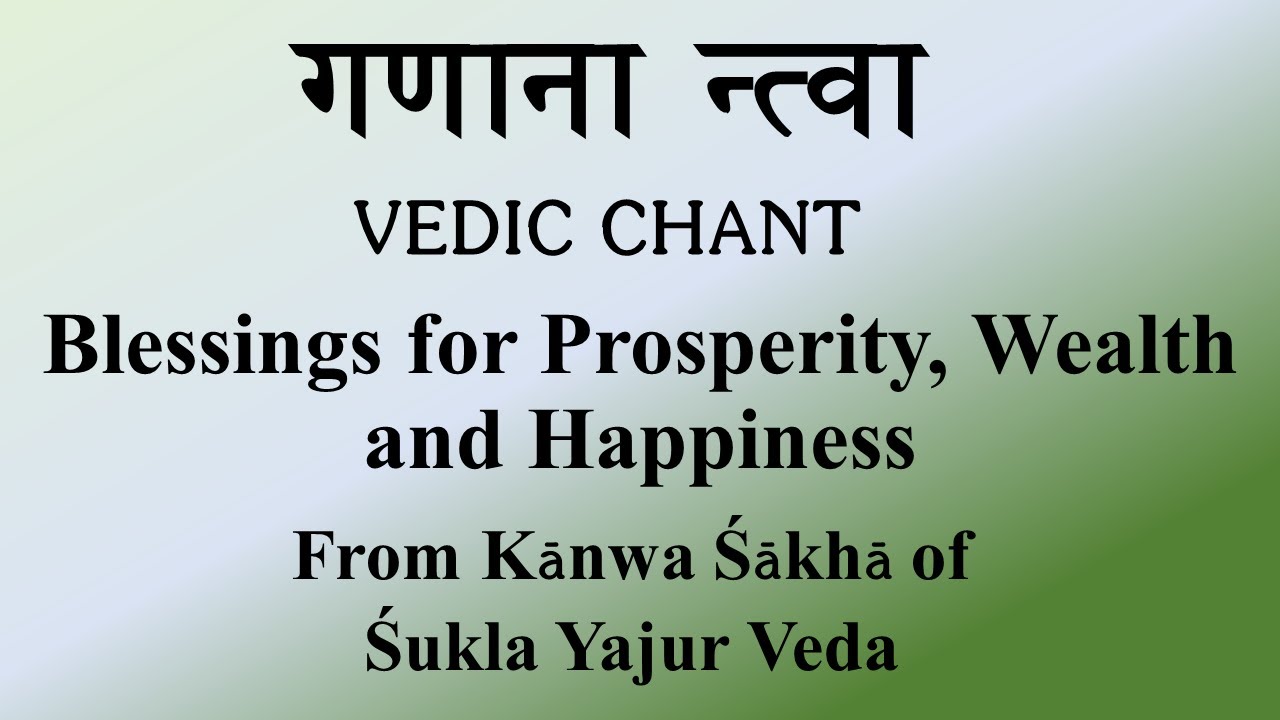 गणाना न्त्वा

VEDIC CHANT

Blessings for Prosperity, Wealth and Happiness

From Kānwa Śākhā of Śukla Yajur Veda